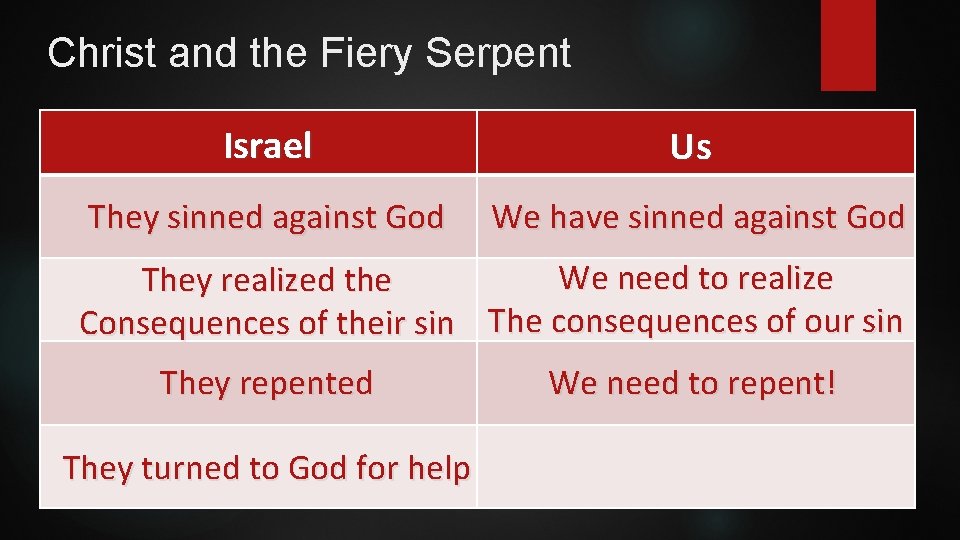 Christ and the Fiery Serpent

| Israel | Us |
|---|---|
| They sinned against God | We have sinned against God |
| They realized the Consequences of their sin | We need to realize The consequences of our sin |
| They repented | We need to repent! |
| They turned to God for help | |